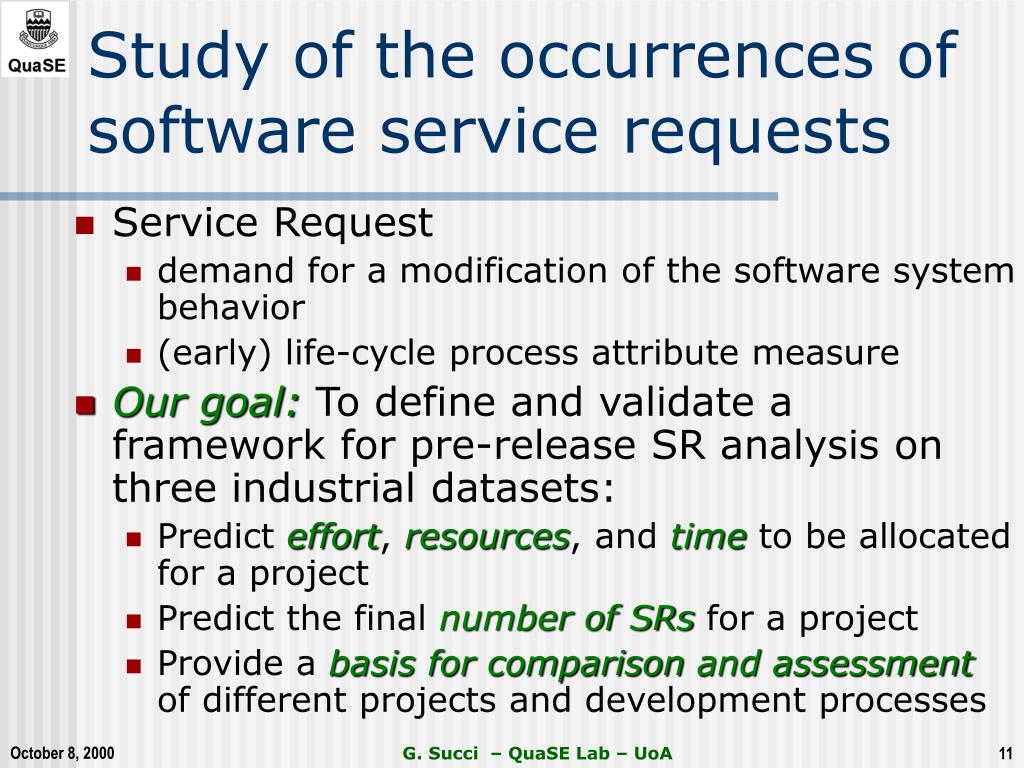 QuaSE

Study of the occurrences of software service requests

Service Request
demand for a modification of the software system behavior
(early) life-cycle process attribute measure

Our goal: To define and validate a framework for pre-release SR analysis on three industrial datasets:
Predict effort, resources, and time to be allocated for a project
Predict the final number of SRs for a project
Provide a basis for comparison and assessment of different projects and development processes

October 8, 2000

G. Succi – QuaSE Lab – UoA

11